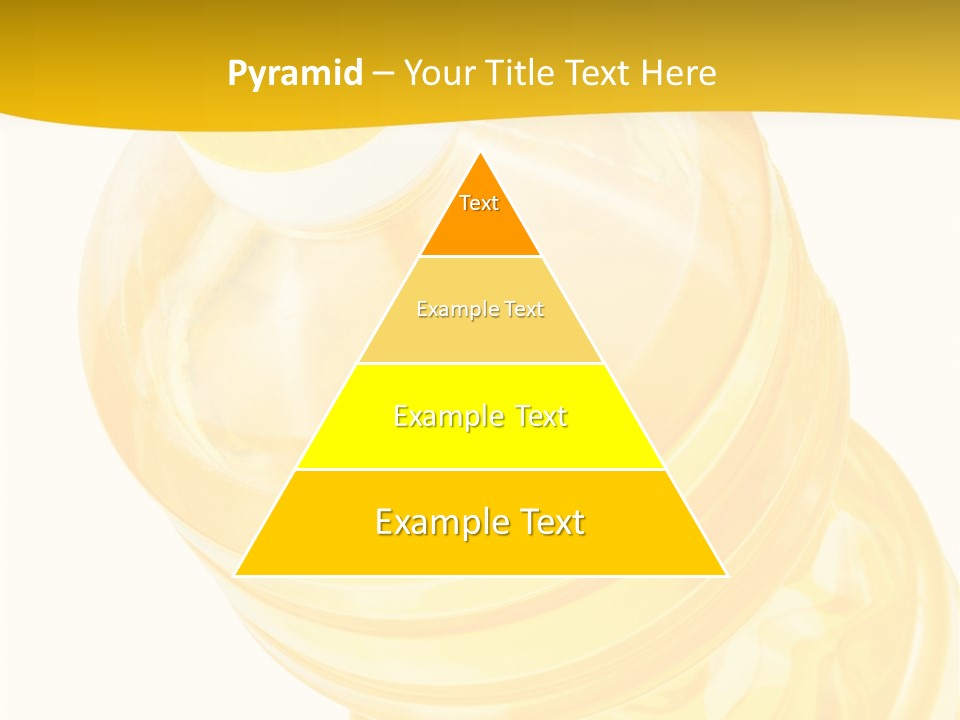 Pyramid – Your Title Text Here

Text

Example Text

Example Text

Example Text